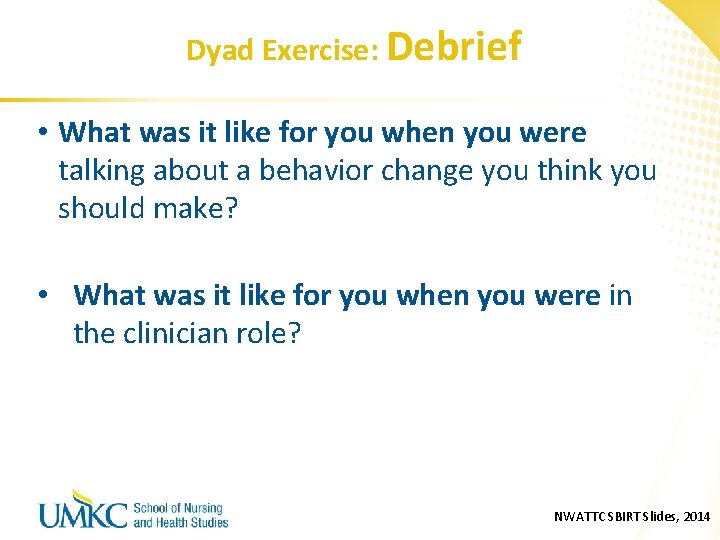 Dyad Exercise: Debrief

• What was it like for you when you were talking about a behavior change you think you should make?

• What was it like for you when you were in the clinician role?

UMKC School of Nursing and Health Studies

NWATTC SBIRT Slides, 2014